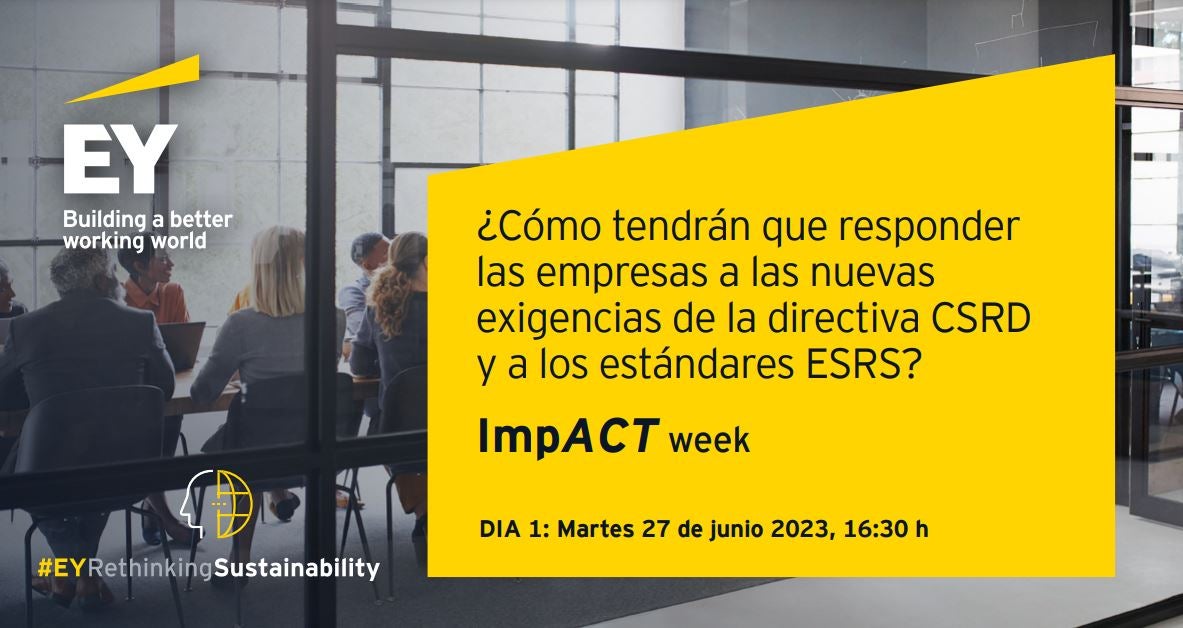 EY
Building a better working world

¿Cómo tendrán que responder las empresas a las nuevas exigencias de la directiva CSRD y a los estándares ESRS?

ImpACT week

DIA 1: Martes 27 de junio 2023, 16:30 h

#EYRethinkingSustainability